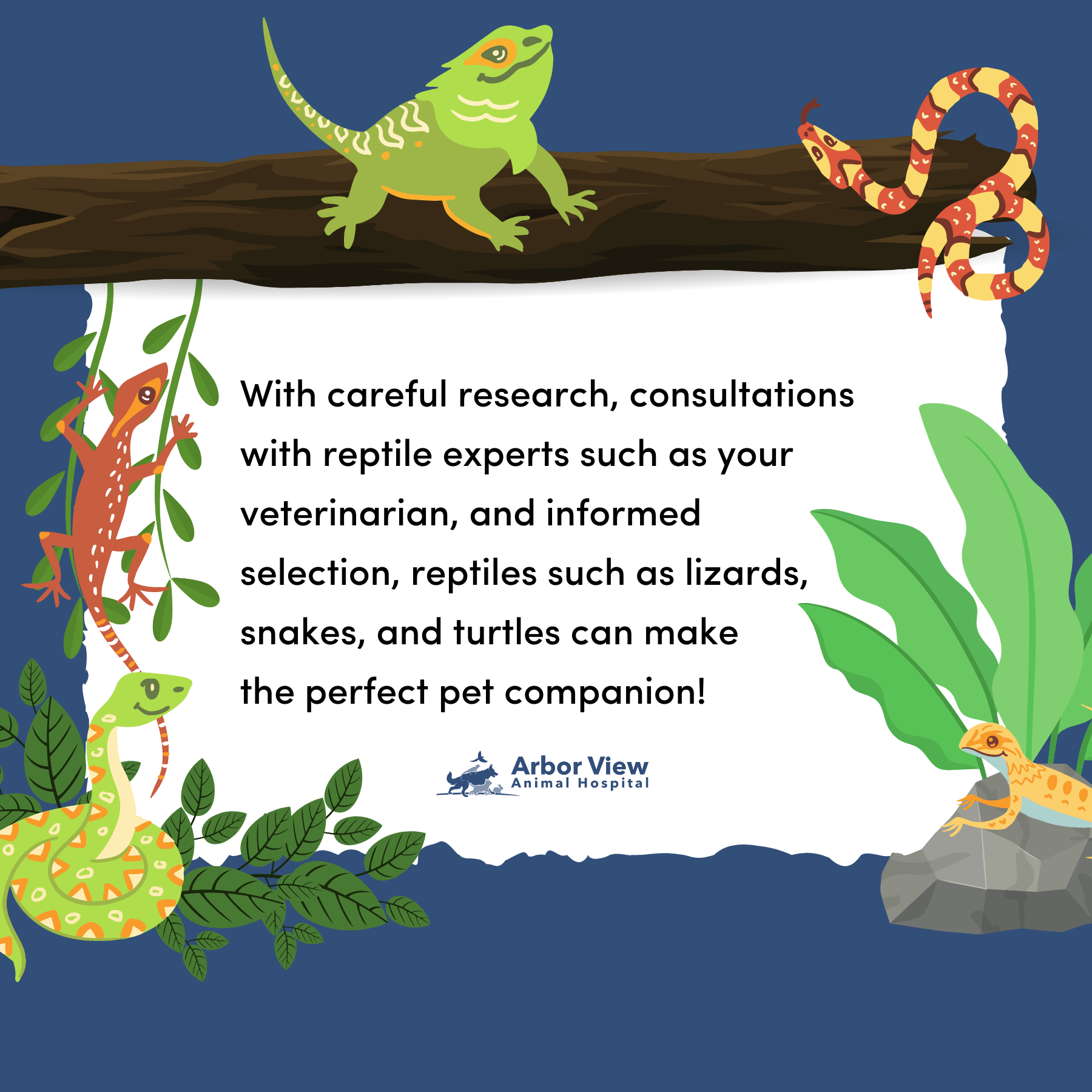 With careful research, consultations with reptile experts such as your veterinarian, and informed selection, reptiles such as lizards, snakes, and turtles can make the perfect pet companion!

Arbor View
Animal Hospital